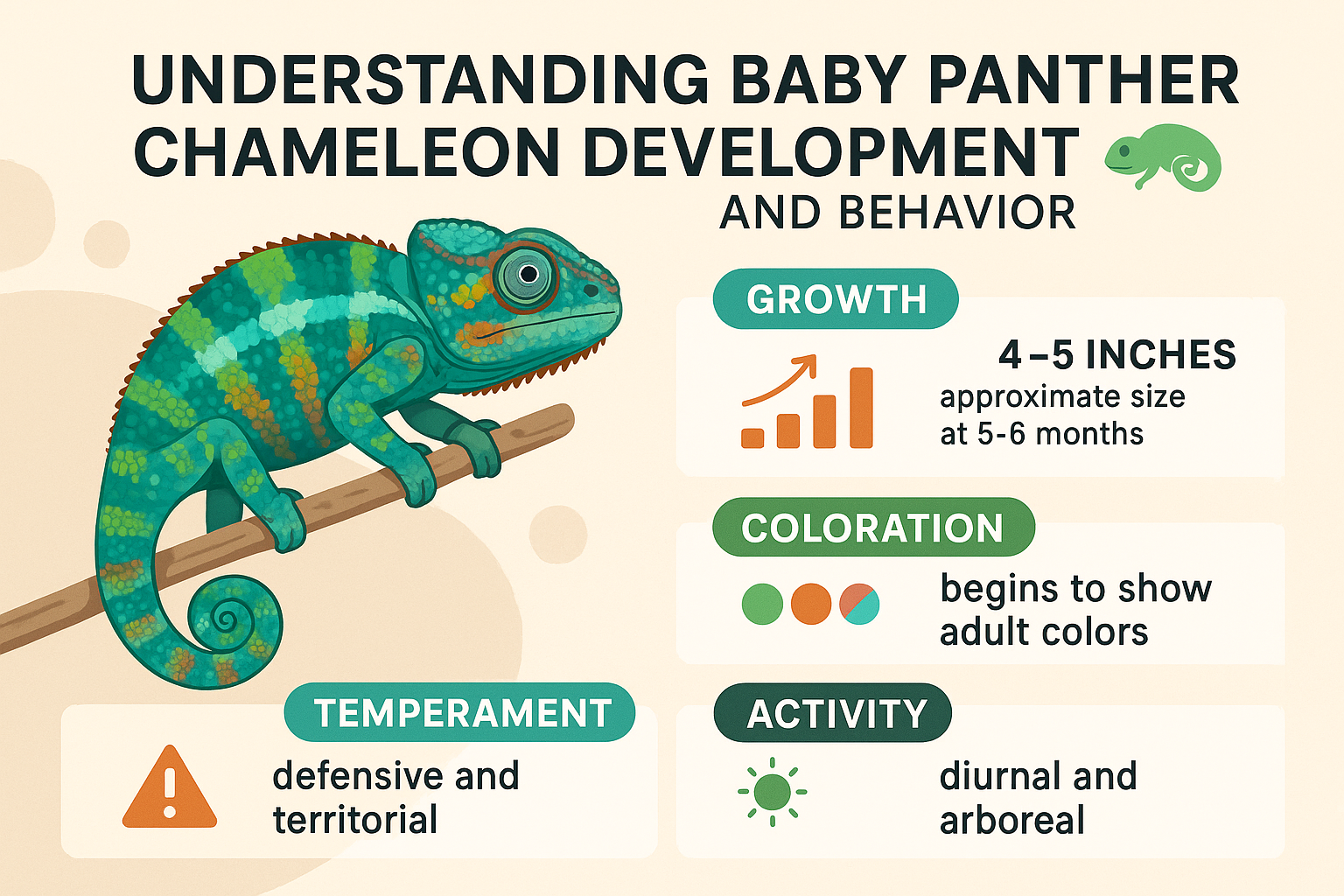 UNDERSTANDING BABY PANTHER CHAMELEON DEVELOPMENT AND BEHAVIOR

GROWTH

4–5 INCHES
approximate size at 5-6 months

COLORATION

begins to show adult colors

TEMPERAMENT

defensive and territorial

ACTIVITY

diurnal and arboreal